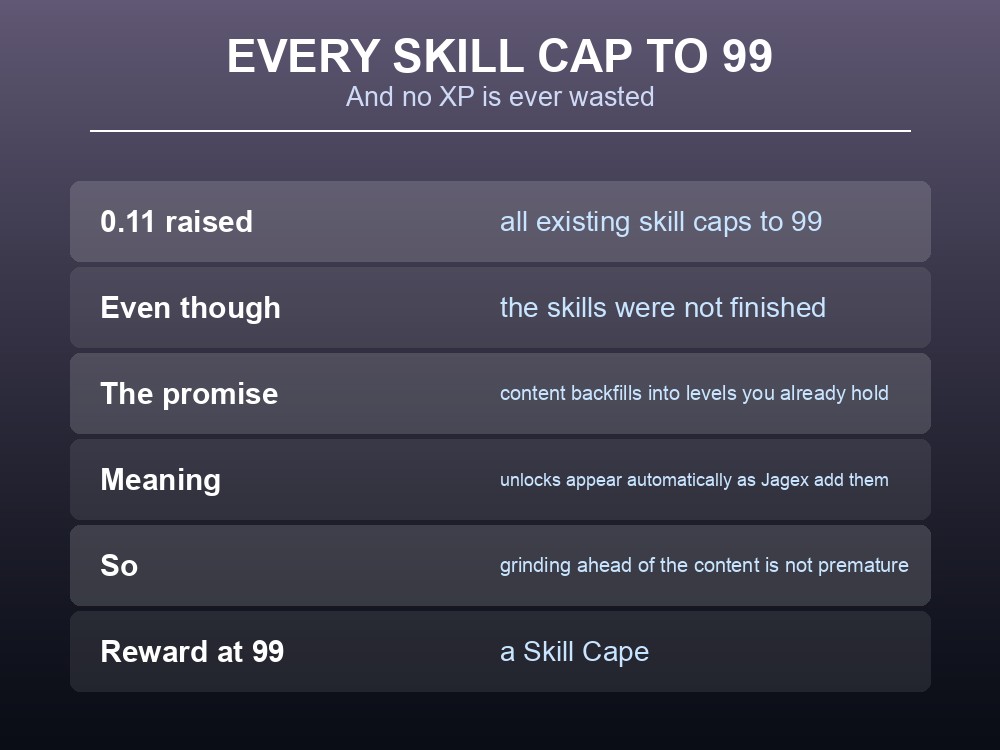 EVERY SKILL CAP TO 99
And no XP is ever wasted

| | |
|---|---|
| 0.11 raised | all existing skill caps to 99 |
| Even though | the skills were not finished |
| The promise | content backfills into levels you already hold |
| Meaning | unlocks appear automatically as Jagex add them |
| So | grinding ahead of the content is not premature |
| Reward at 99 | a Skill Cape |